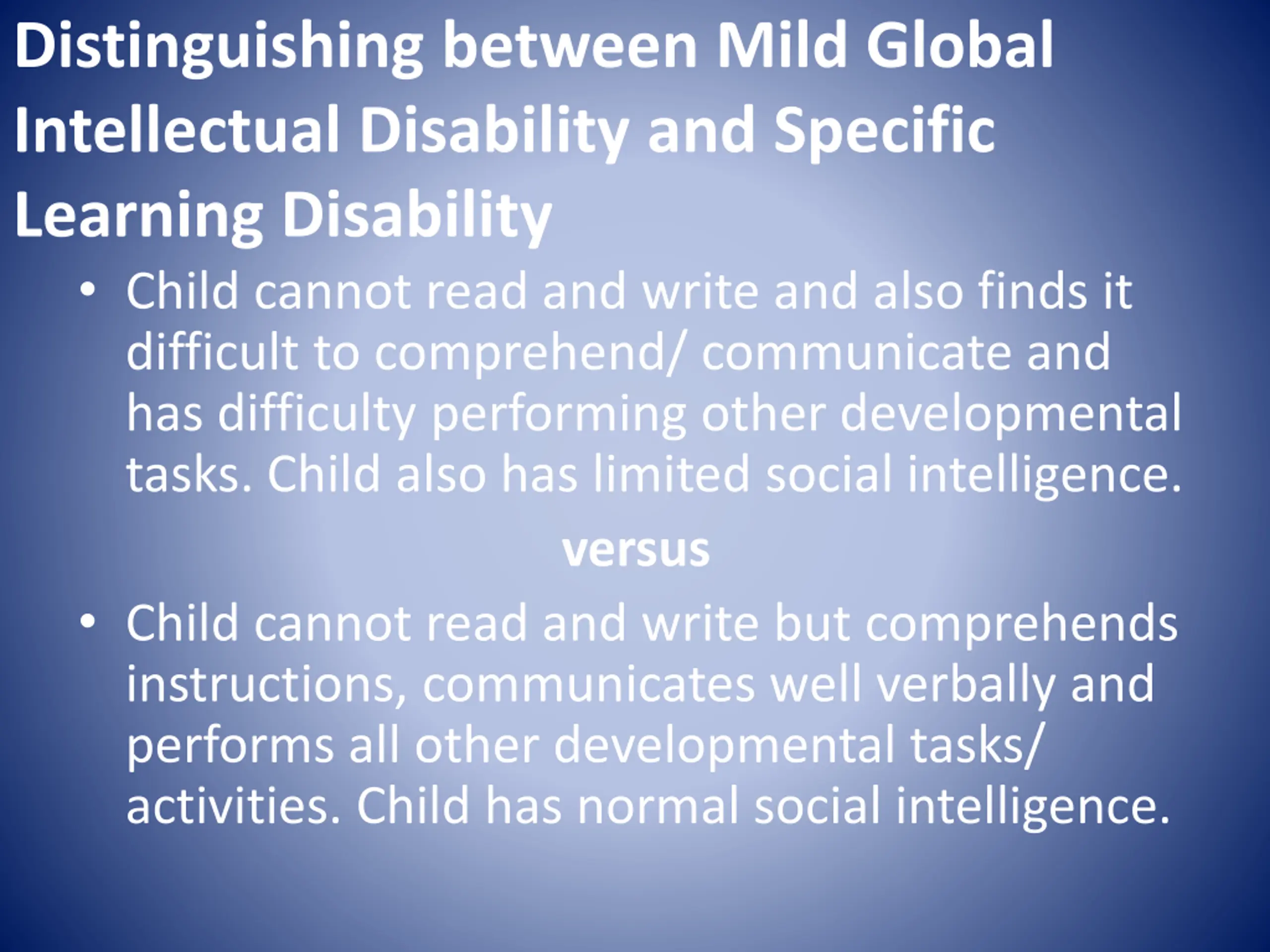 Distinguishing between Mild Global Intellectual Disability and Specific Learning Disability

• Child cannot read and write and also finds it difficult to comprehend/ communicate and has difficulty performing other developmental tasks. Child also has limited social intelligence.

versus

• Child cannot read and write but comprehends instructions, communicates well verbally and performs all other developmental tasks/ activities. Child has normal social intelligence.